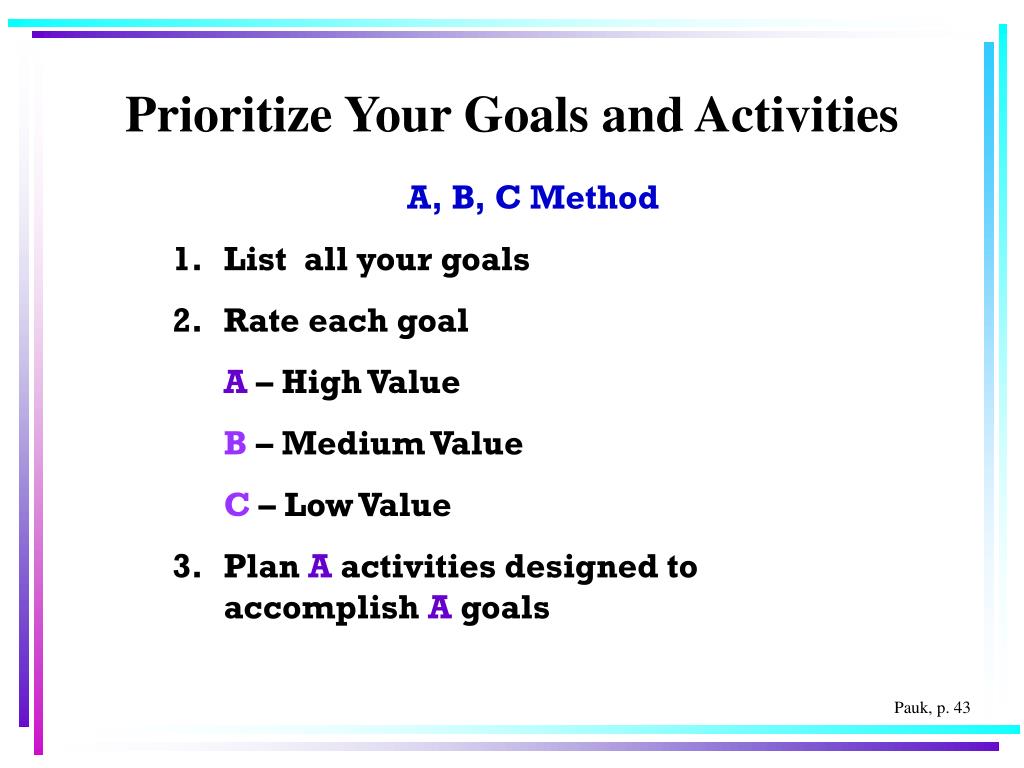 Prioritize Your Goals and Activities

A, B, C Method

1. List all your goals

2. Rate each goal

A – High Value

B – Medium Value

C – Low Value

3. Plan A activities designed to accomplish A goals

Pauk, p. 43